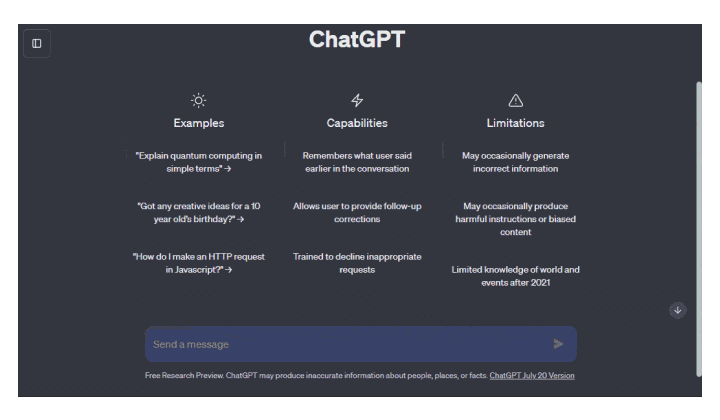 ChatGPT

Examples

"Explain quantum computing in simple terms" →

"Got any creative ideas for a 10 year old's birthday?" →

"How do I make an HTTP request in Javascript?" →

Capabilities

Remembers what user said earlier in the conversation

Allows user to provide follow-up corrections

Trained to decline inappropriate requests

Limitations

May occasionally generate incorrect information

May occasionally produce harmful instructions or biased content

Limited knowledge of world and events after 2021

Send a message

Free Research Preview. ChatGPT may produce inaccurate information about people, places, or facts. ChatGPT July 20 Version